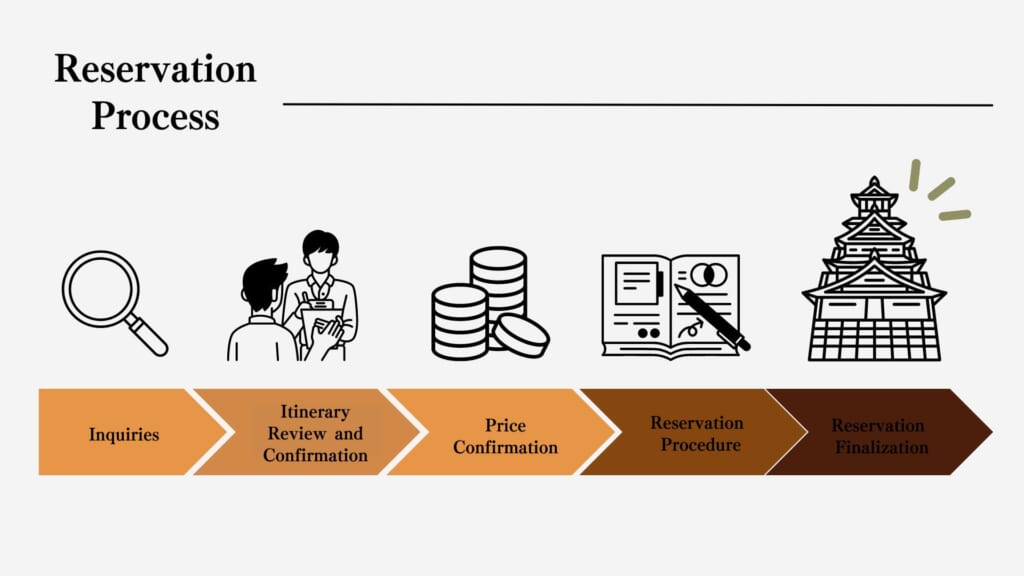 Reservation Process

Inquiries

Itinerary Review and Confirmation

Price Confirmation

Reservation Procedure

Reservation Finalization